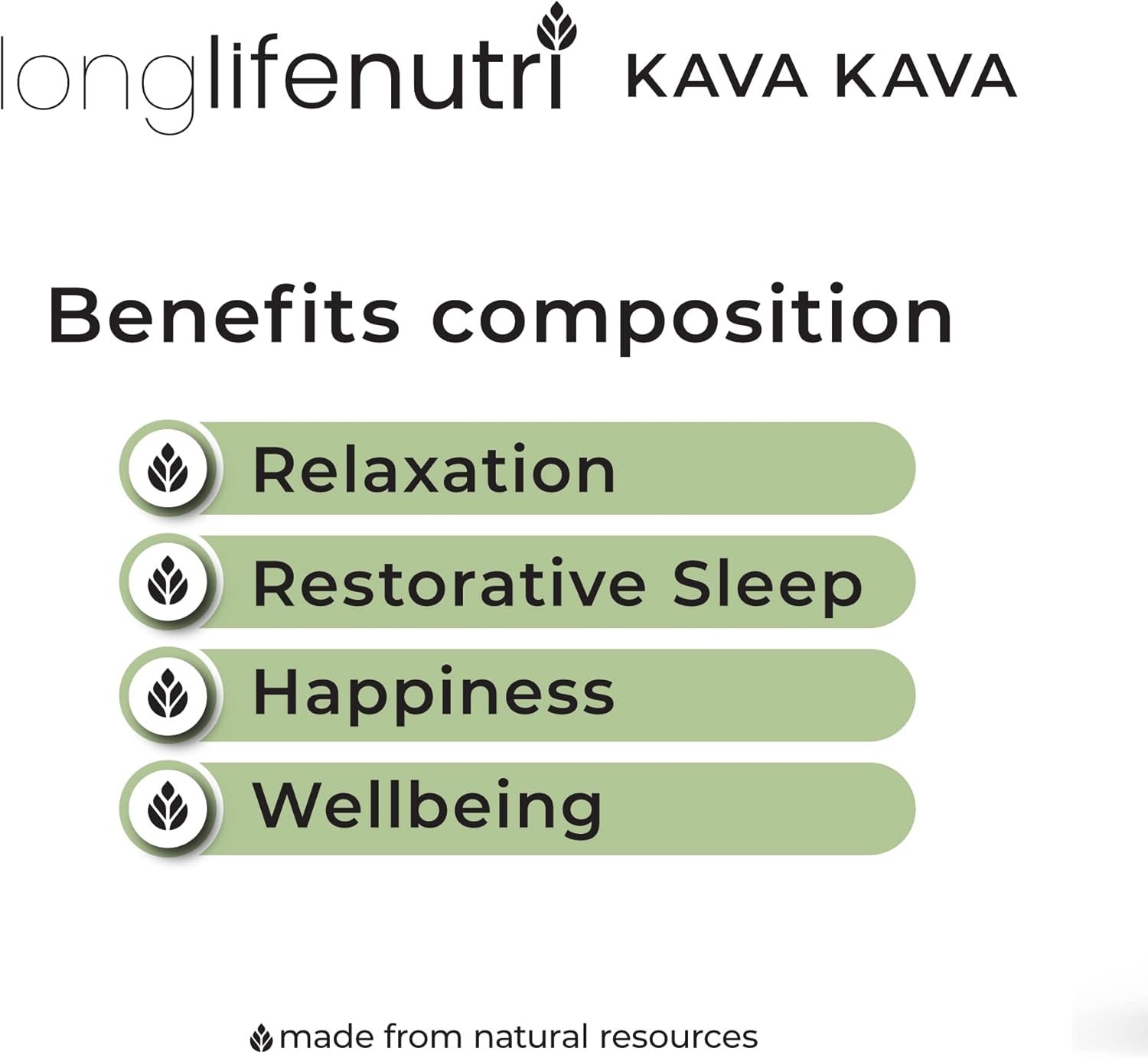 longlifenutri KAVA KAVA

Benefits composition

Relaxation

Restorative Sleep

Happiness

Wellbeing

made from natural resources